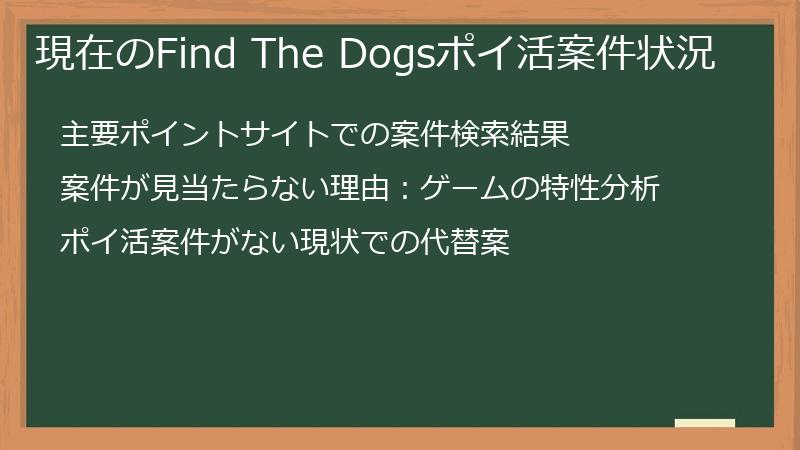 現在のFind The Dogsポイ活案件状況

主要ポイントサイトでの案件検索結果

案件が見当たらない理由：ゲームの特性分析

ポイ活案件がない現状での代替案